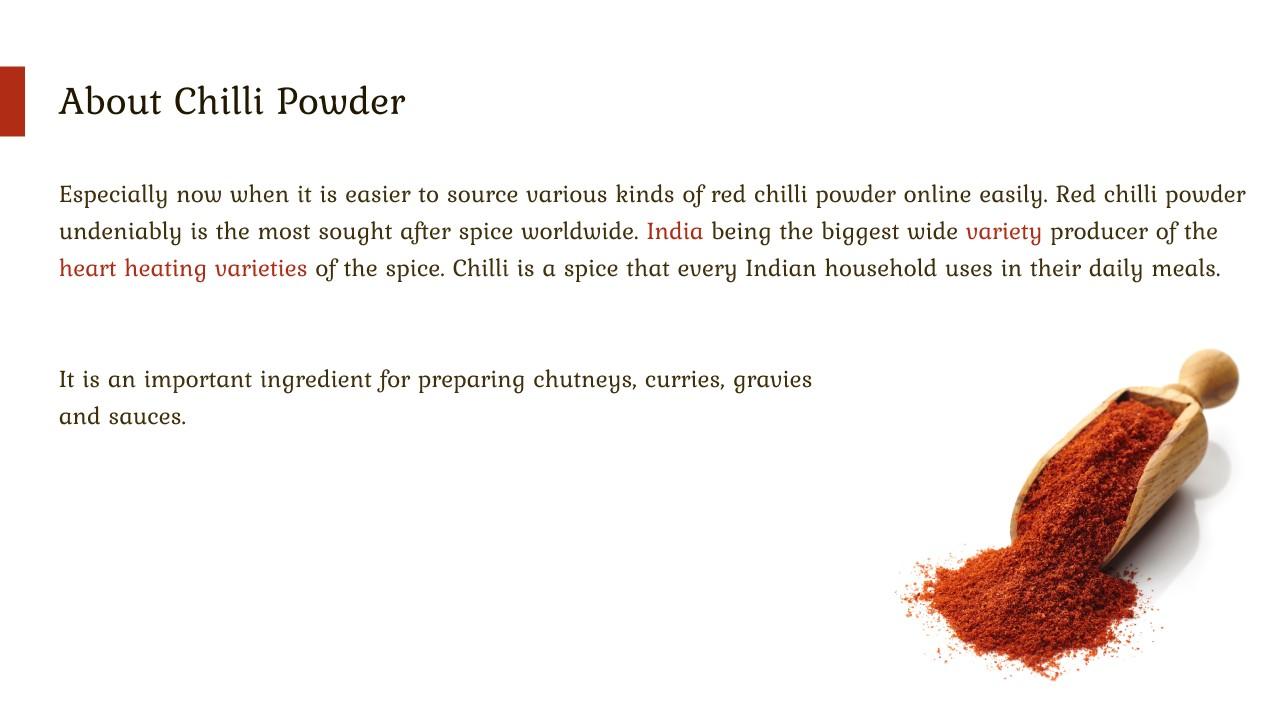 About Chilli Powder

Especially now when it is easier to source various kinds of red chilli powder online easily. Red chilli powder undeniably is the most sought after spice worldwide. India being the biggest wide variety producer of the heart heating varieties of the spice. Chilli is a spice that every Indian household uses in their daily meals.

It is an important ingredient for preparing chutneys, curries, gravies and sauces.